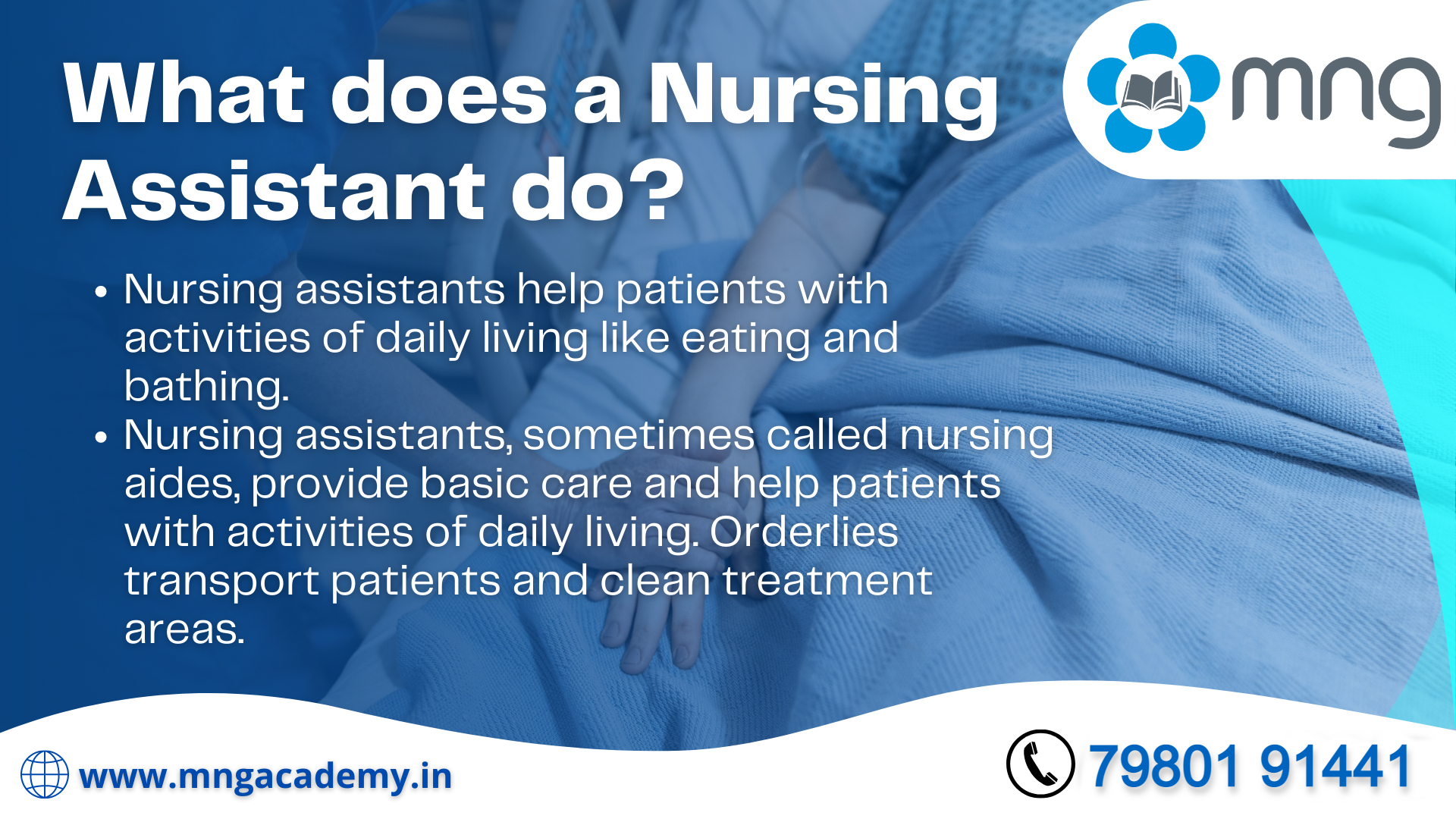 What does a Nursing Assistant do?

mng

• Nursing assistants help patients with activities of daily living like eating and bathing.
• Nursing assistants, sometimes called nursing aides, provide basic care and help patients with activities of daily living. Orderlies transport patients and clean treatment areas.

www.mngacademy.in

79801 91441